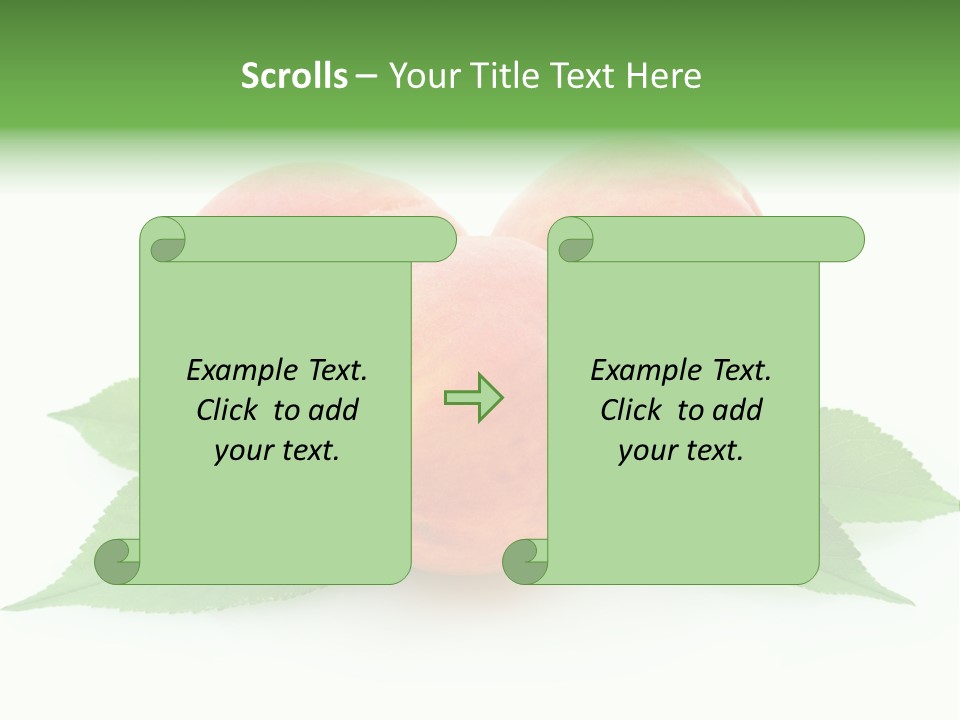 Scrolls – Your Title Text Here

Example Text. Click to add your text.

Example Text. Click to add your text.